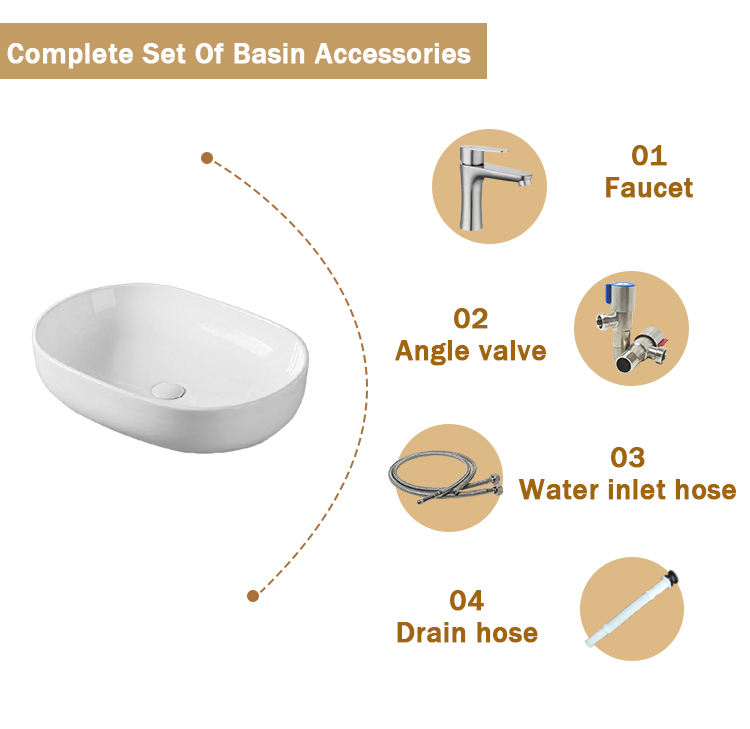 Complete Set Of Basin Accessories

01
Faucet

02
Angle valve

03
Water inlet hose

04
Drain hose